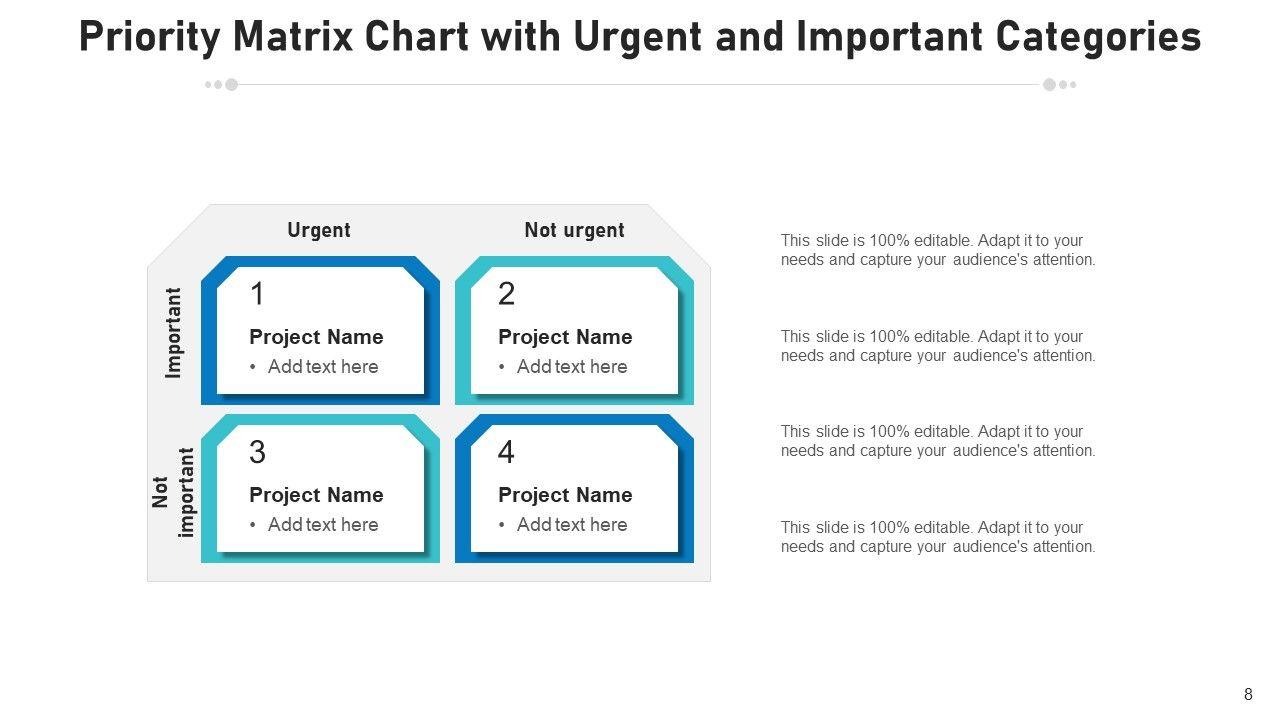 Priority Matrix Chart with Urgent and Important Categories

Urgent

Not urgent

Important

1

Project Name

• Add text here

2

Project Name

• Add text here

Not important

3

Project Name

• Add text here

4

Project Name

• Add text here

This slide is 100% editable. Adapt it to your needs and capture your audience's attention.

This slide is 100% editable. Adapt it to your needs and capture your audience's attention.

This slide is 100% editable. Adapt it to your needs and capture your audience's attention.

This slide is 100% editable. Adapt it to your needs and capture your audience's attention.

8